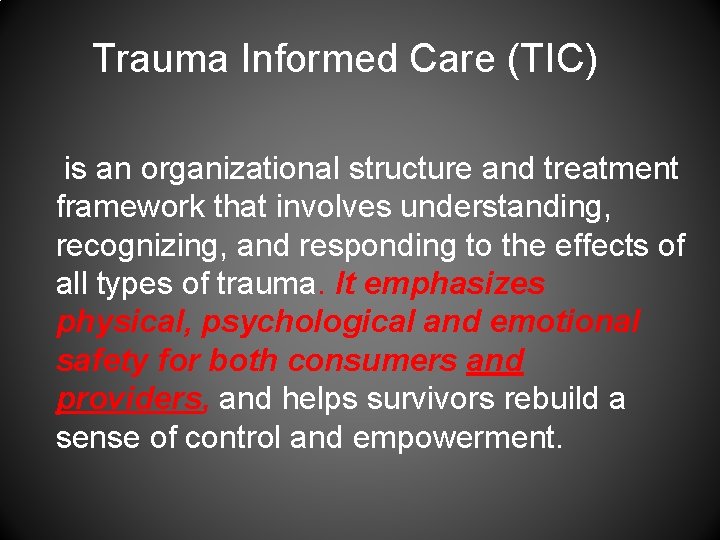 Trauma Informed Care (TIC)

is an organizational structure and treatment framework that involves understanding, recognizing, and responding to the effects of all types of trauma. It emphasizes physical, psychological and emotional safety for both consumers and providers, and helps survivors rebuild a sense of control and empowerment.